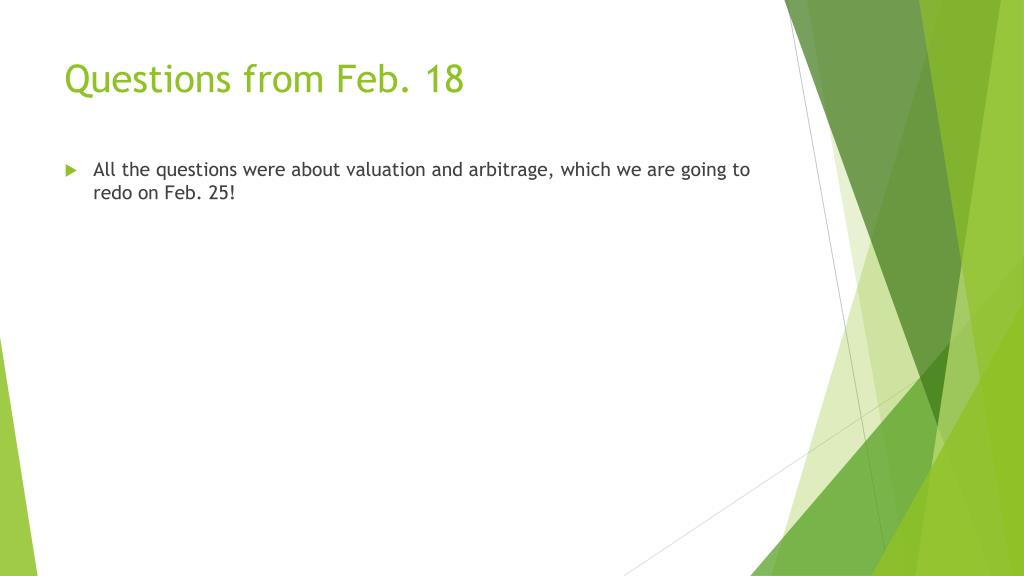 Questions from Feb. 18

All the questions were about valuation and arbitrage, which we are going to redo on Feb. 25!